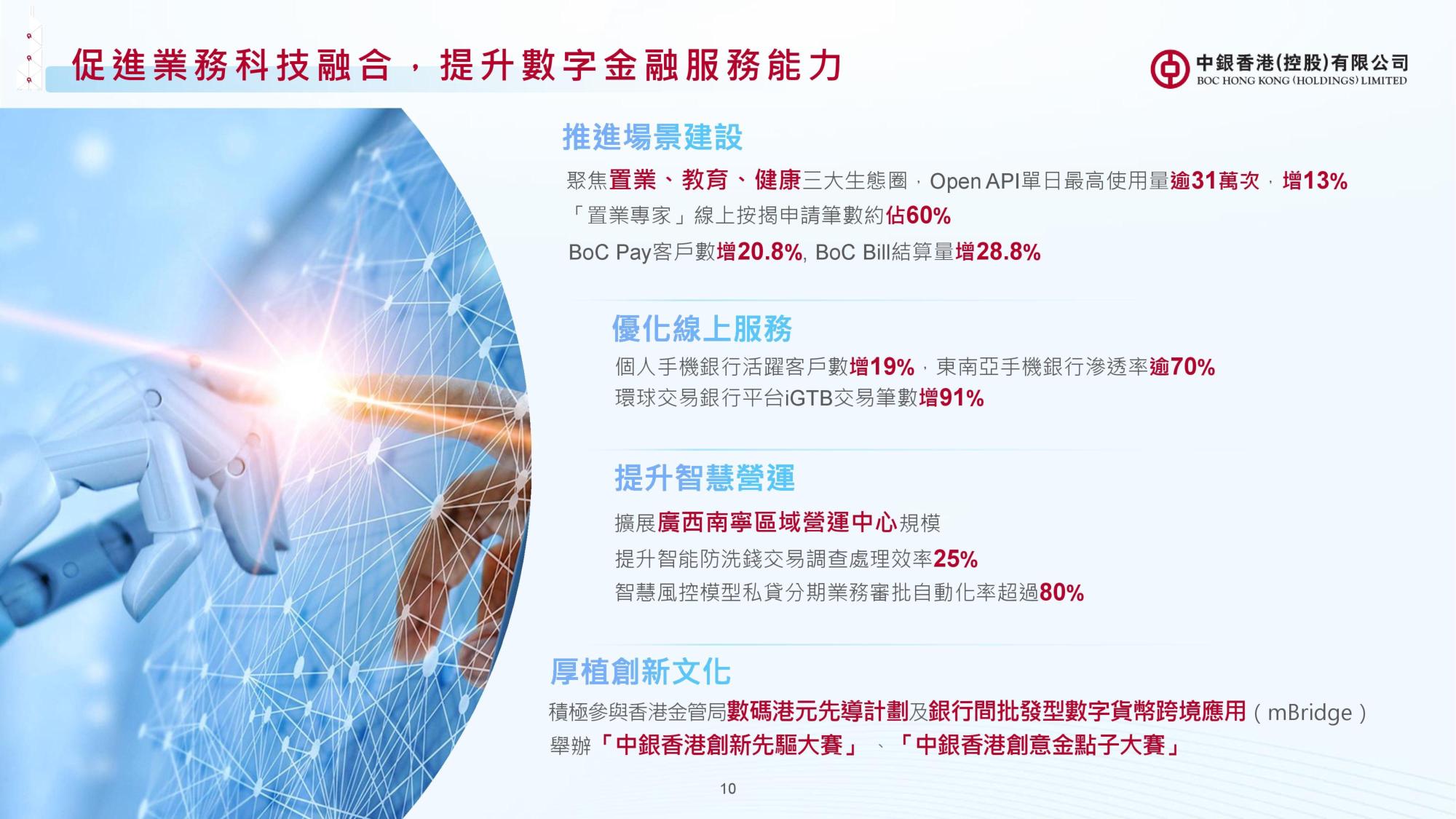 促進業務科技融合，提升數字金融服務能力

中銀香港(控股)有限公司
BOC HONG KONG (HOLDINGS) LIMITED

推進場景建設

聚焦置業、教育、健康三大生態圈，Open API單日最高使用量逾31萬次，增13%
「置業專家」線上按揭申請筆數約佔60%
BoC Pay客戶數增20.8%, BoC Bill結算量增28.8%

優化線上服務

個人手機銀行活躍客戶數增19%，東南亞手機銀行滲透率逾70%
環球交易銀行平台iGTB交易筆數增91%

提升智慧營運

擴展廣西南寧區域營運中心規模
提升智能防洗錢交易調查處理效率25%
智慧風控模型私貸分期業務審批自動化率超過80%

厚植創新文化

積極參與香港金管局數碼港元先導計劃及銀行間批發型數字貨幣跨境應用（mBridge）
舉辦「中銀香港創新先驅大賽」、「中銀香港創意金點子大賽」

10